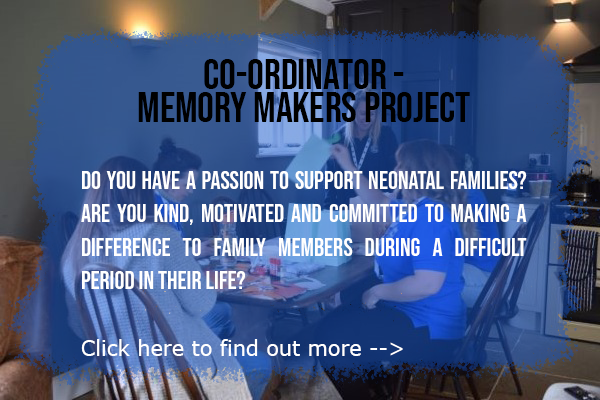 CO-ORDINATOR -
MEMORY MAKERS PROJECT

DO YOU HAVE A PASSION TO SUPPORT NEONATAL FAMILIES? ARE YOU KIND, MOTIVATED AND COMMITTED TO MAKING A DIFFERENCE TO FAMILY MEMBERS DURING A DIFFICULT PERIOD IN THEIR LIFE?

Click here to find out more -->